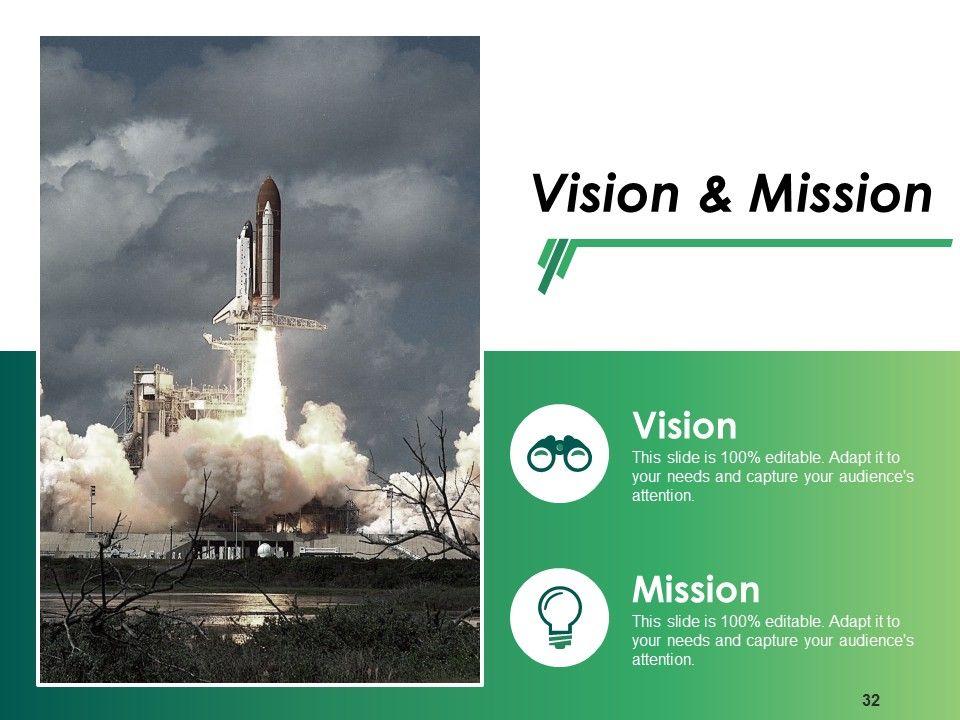 Vision & Mission

Vision
This slide is 100% editable. Adapt it to your needs and capture your audience's attention.

Mission
This slide is 100% editable. Adapt it to your needs and capture your audience's attention.

32